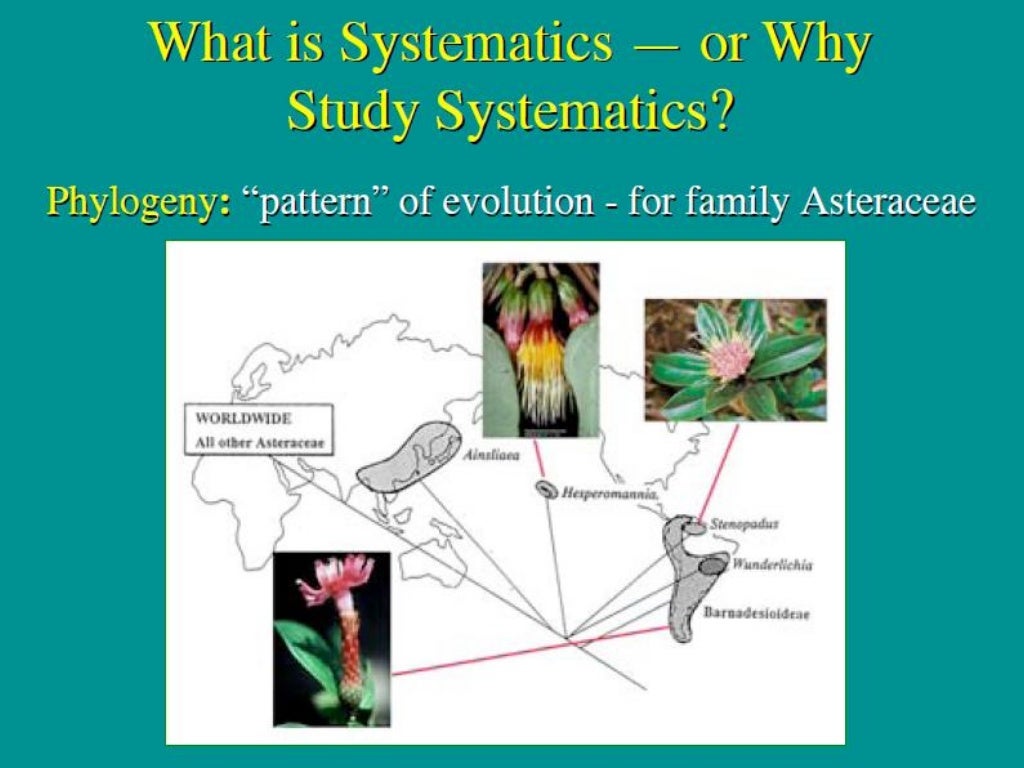 What is Systematics — or Why Study Systematics?

Phylogeny: “pattern” of evolution - for family Asteraceae

WORLDWIDE
All other Asteraceae

Ainsliaea

Hesperomannia

Stenopadus

Wunderlichia

Barnadesioideae